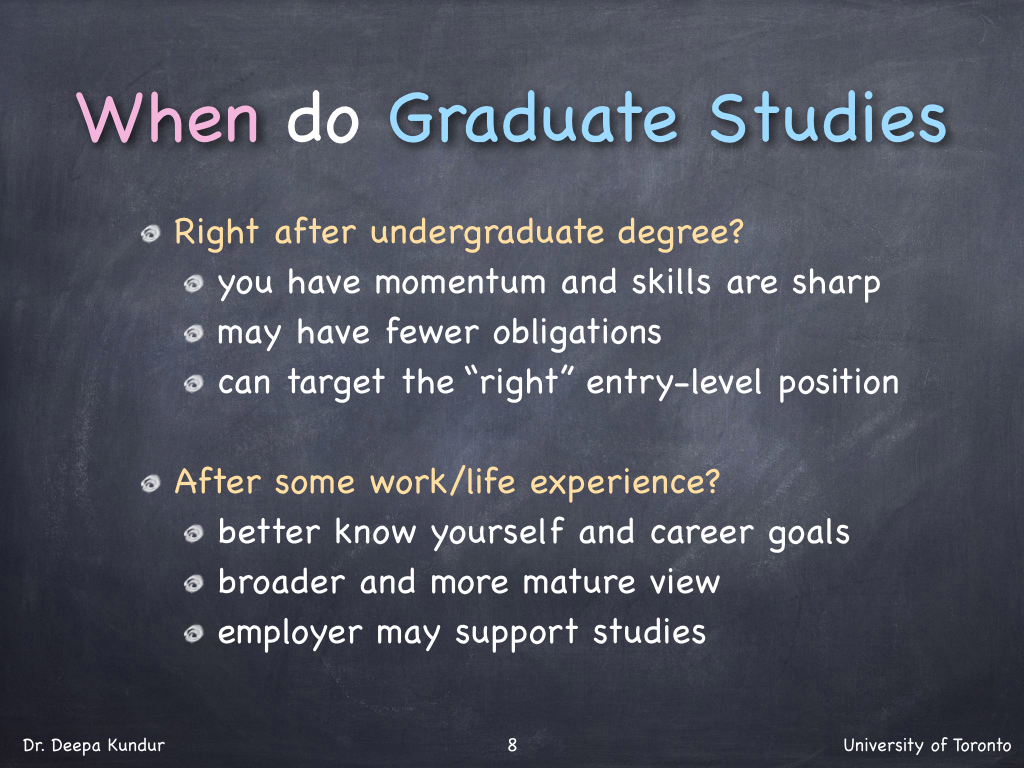 When do Graduate Studies

Right after undergraduate degree?
you have momentum and skills are sharp
may have fewer obligations
can target the “right” entry-level position

After some work/life experience?
better know yourself and career goals
broader and more mature view
employer may support studies

Dr. Deepa Kundur
8
University of Toronto